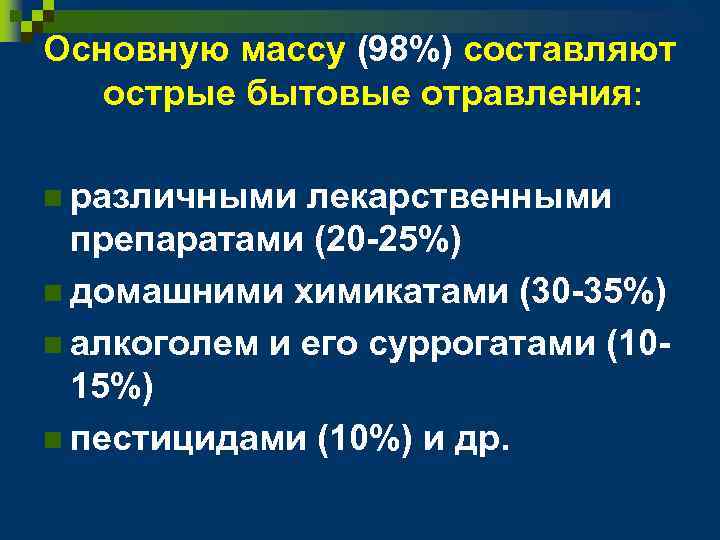 Основную массу (98%) составляют острые бытовые отравления:

- различными лекарственными препаратами (20-25%)
- домашними химикатами (30-35%)
- алкоголем и его суррогатами (10-15%)
- пестицидами (10%) и др.